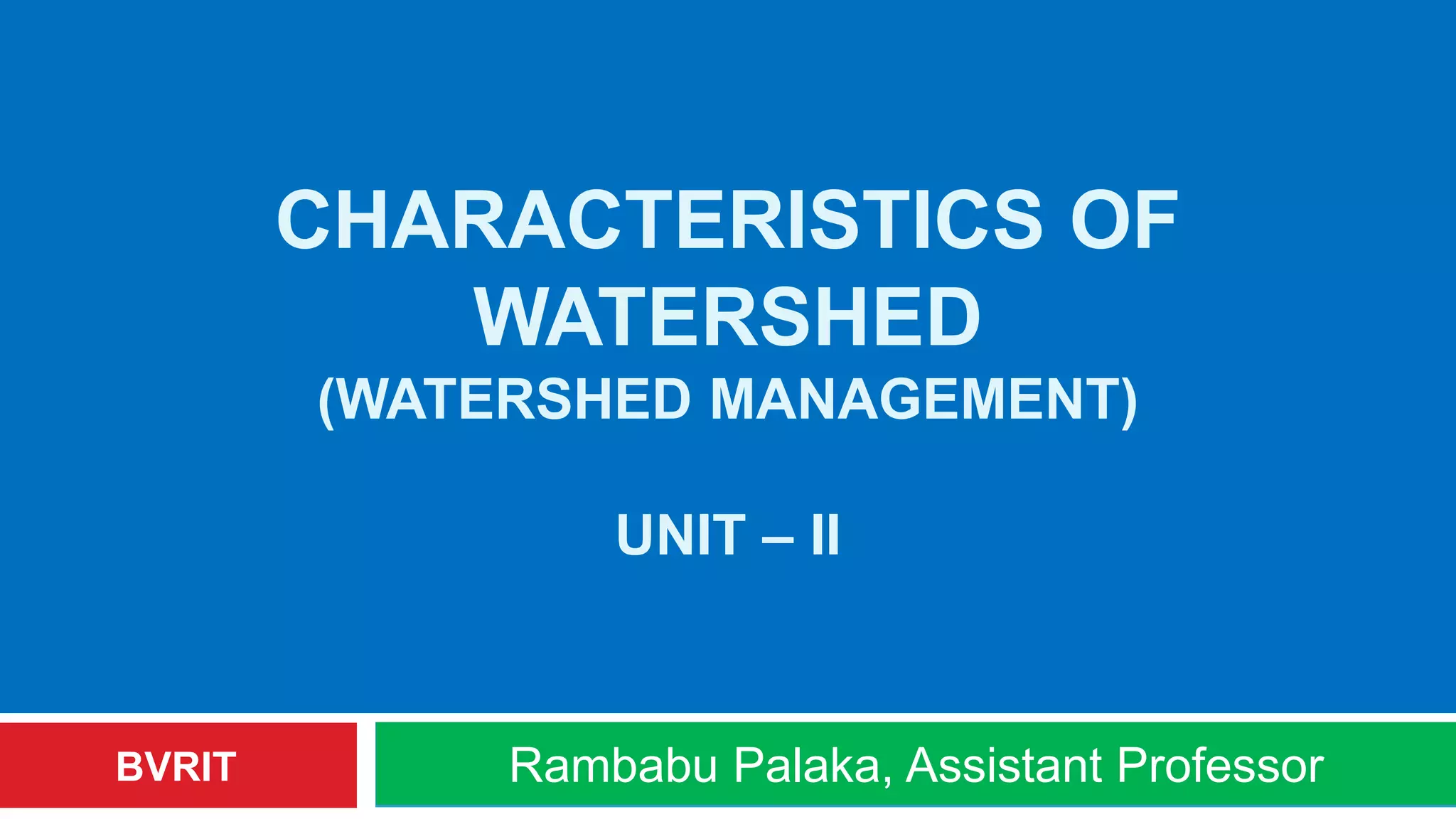 CHARACTERISTICS OF WATERSHED
(WATERSHED MANAGEMENT)

UNIT – II

BVRIT

Rambabu Palaka, Assistant Professor